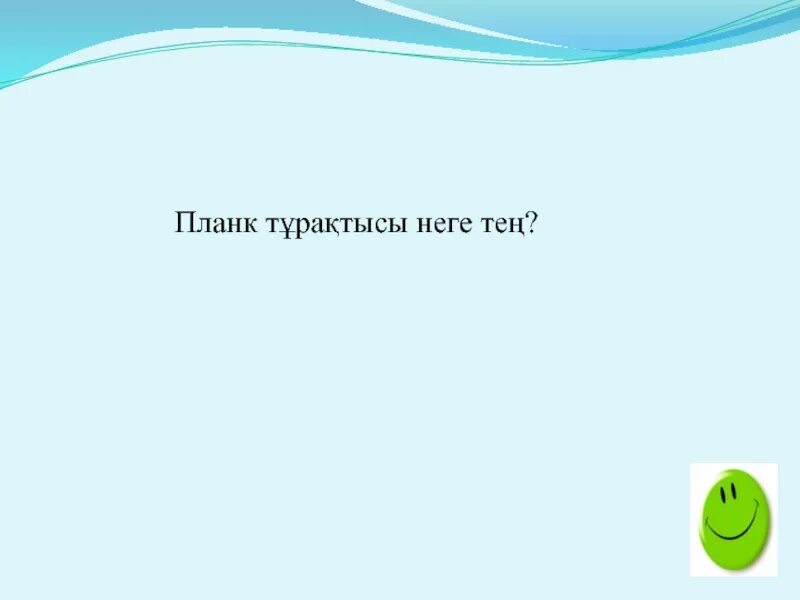 Планк тұрақтысы неге тең?